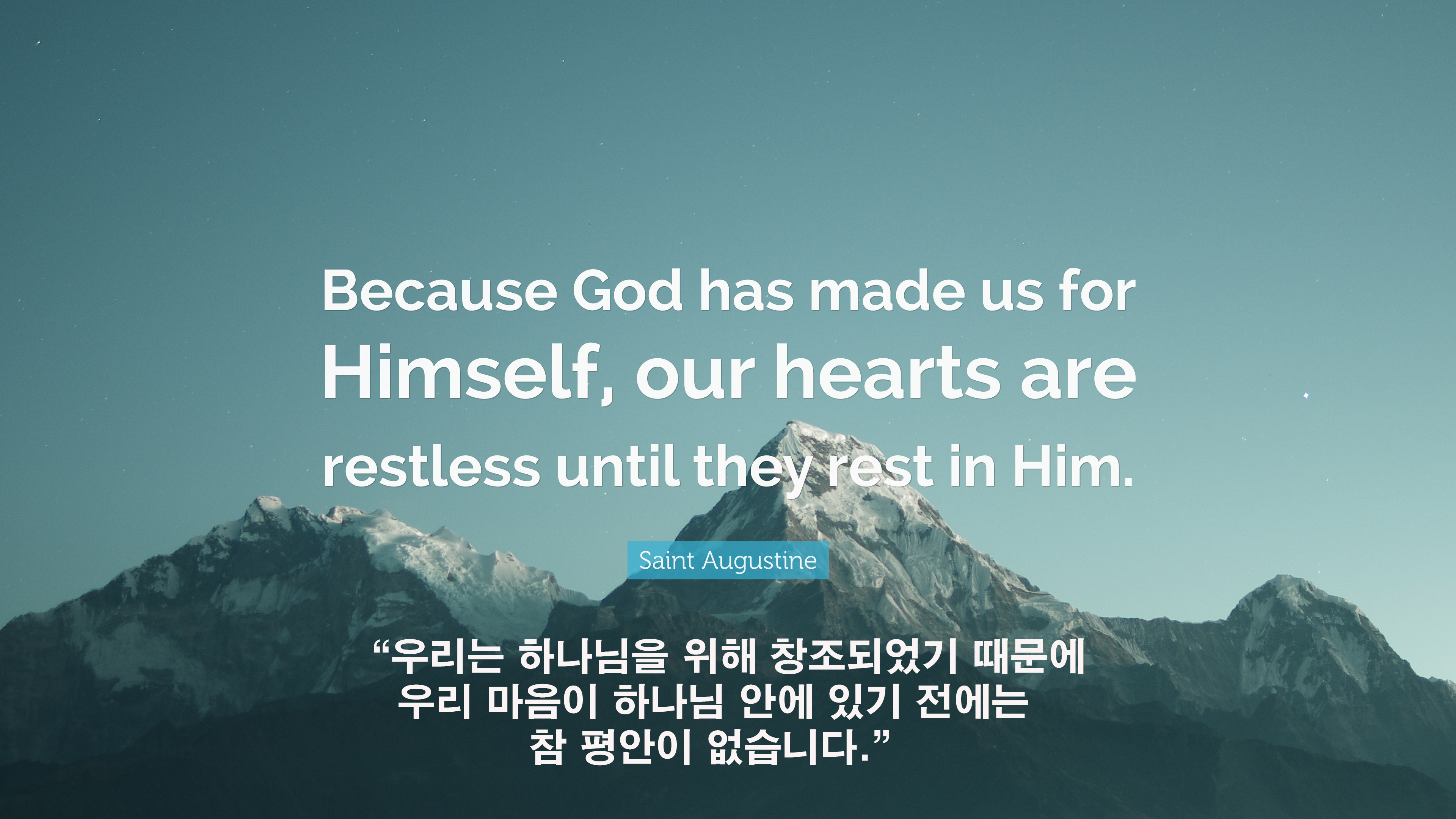 Because God has made us for Himself, our hearts are restless until they rest in Him.

Saint Augustine

“우리는 하나님을 위해 창조되었기 때문에 우리 마음이 하나님 안에 있기 전에는 참 평안이 없습니다.”